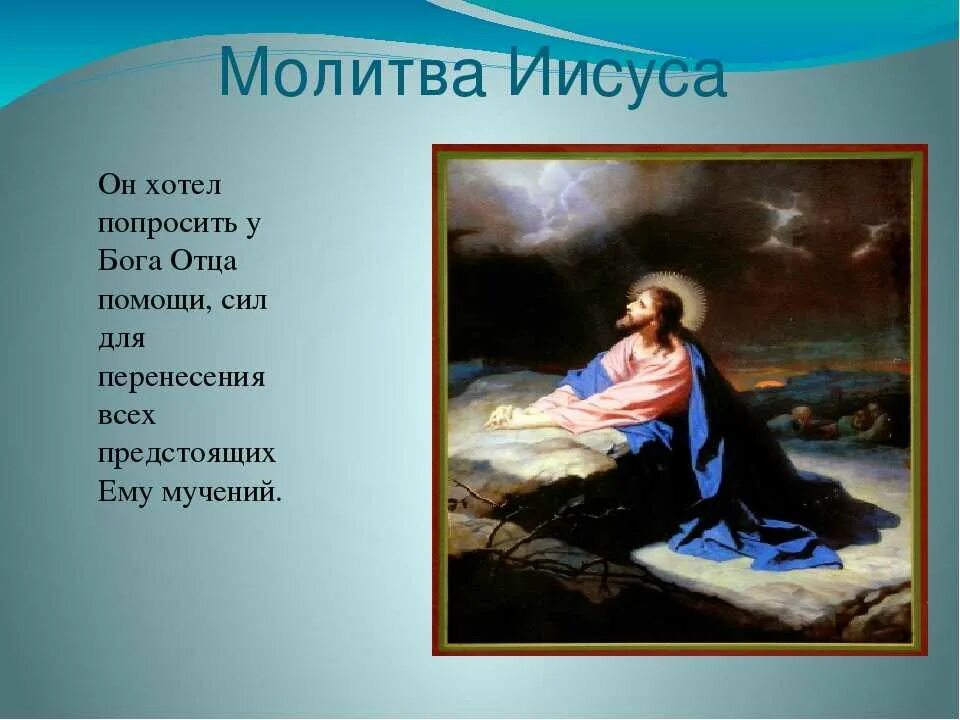 Молитва Иисуса

Он хотел попросить у Бога Отца помощи, сил для перенесения всех предстоящих Ему мучений.